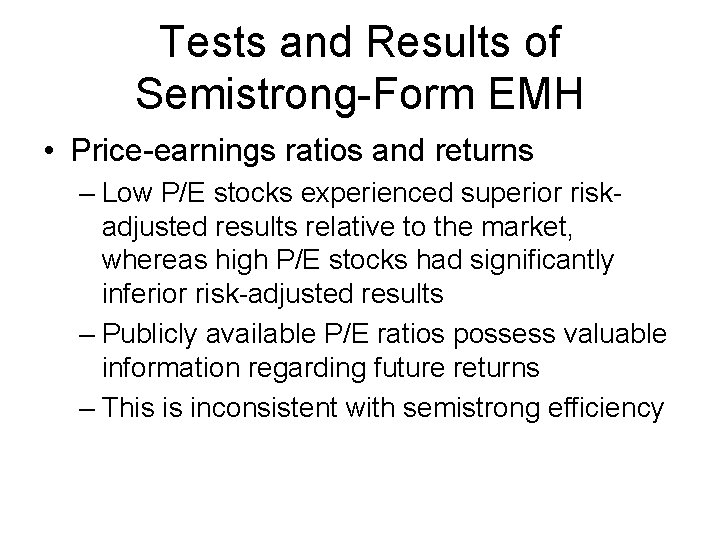 Tests and Results of Semistrong-Form EMH

• Price-earnings ratios and returns
– Low P/E stocks experienced superior risk-adjusted results relative to the market, whereas high P/E stocks had significantly inferior risk-adjusted results
– Publicly available P/E ratios possess valuable information regarding future returns
– This is inconsistent with semistrong efficiency